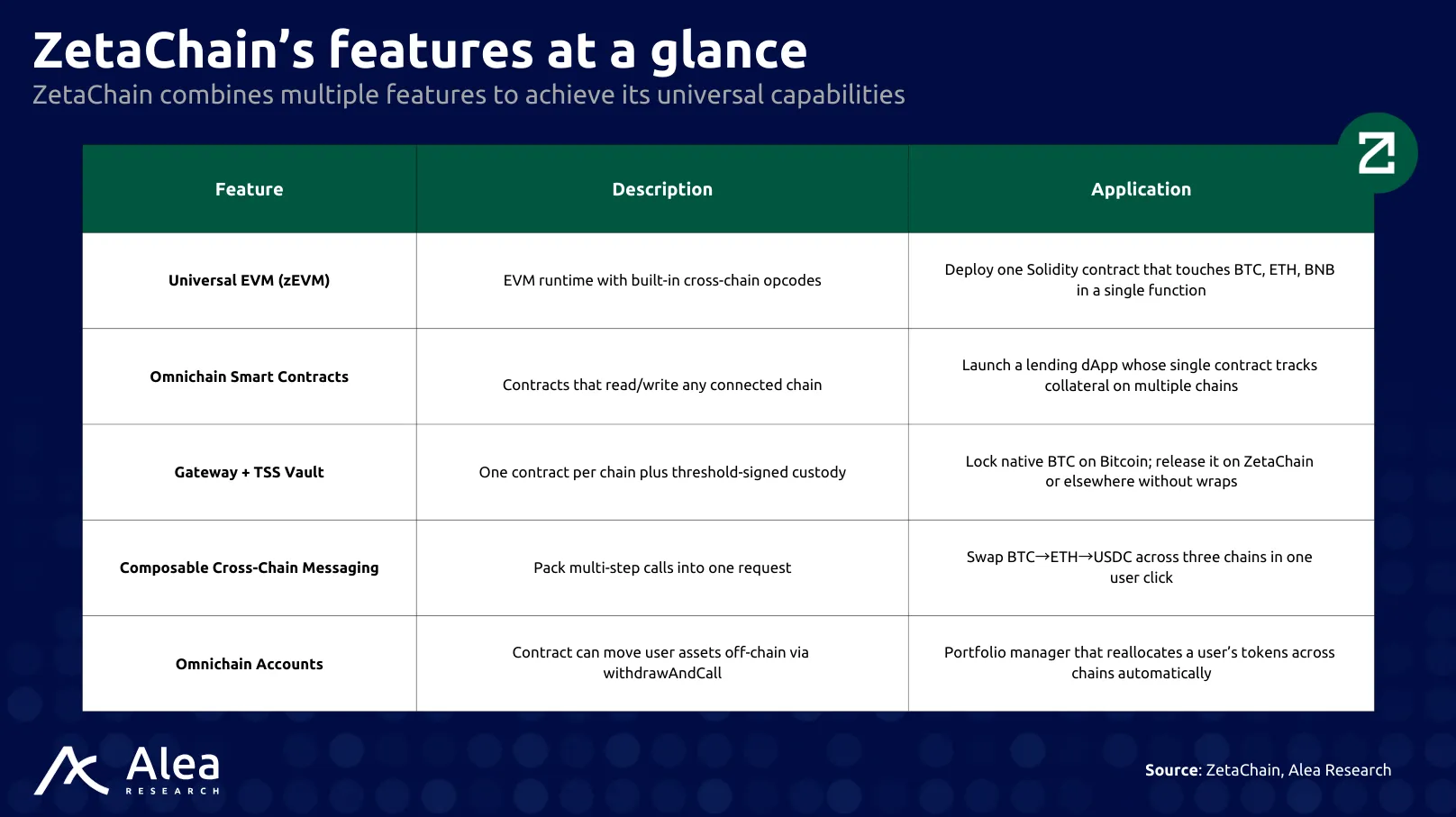 ZetaChain's features at a glance
ZetaChain combines multiple features to achieve its universal capabilities

| Feature | Description | Application |
|---|---|---|
| Universal EVM (zEVM) | EVM runtime with built-in cross-chain opcodes | Deploy one Solidity contract that touches BTC, ETH, BNB in a single function |
| Omnichain Smart Contracts | Contracts that read/write any connected chain | Launch a lending dApp whose single contract tracks collateral on multiple chains |
| Gateway + TSS Vault | One contract per chain plus threshold-signed custody | Lock native BTC on Bitcoin; release it on ZetaChain or elsewhere without wraps |
| Composable Cross-Chain Messaging | Pack multi-step calls into one request | Swap BTC→ETH→USDC across three chains in one user click |
| Omnichain Accounts | Contract can move user assets off-chain via withdrawAndCall | Portfolio manager that reallocates a user's tokens across chains automatically |

Alea
RESEARCH

Source: ZetaChain, Alea Research